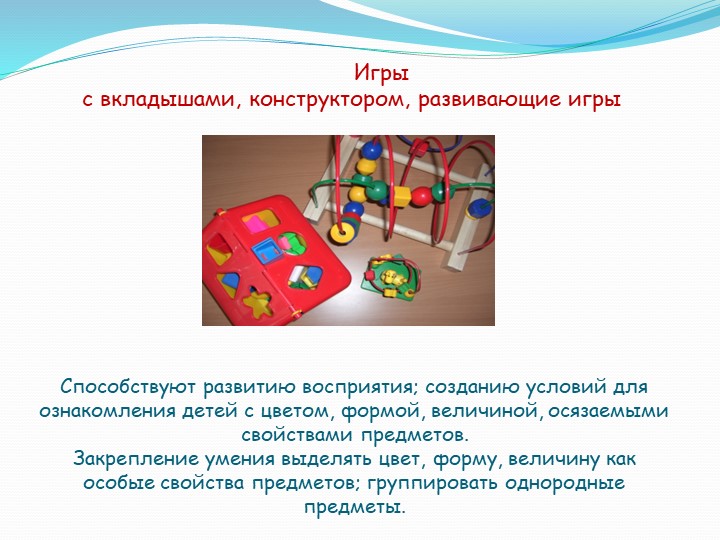 Игры
с вкладышами, конструктором, развивающие игры

Способствуют развитию восприятия; созданию условий для ознакомления детей с цветом, формой, величиной, осязаемыми свойствами предметов.
Закрепление умения выделять цвет, форму, величину как особые свойства предметов; группировать однородные предметы.